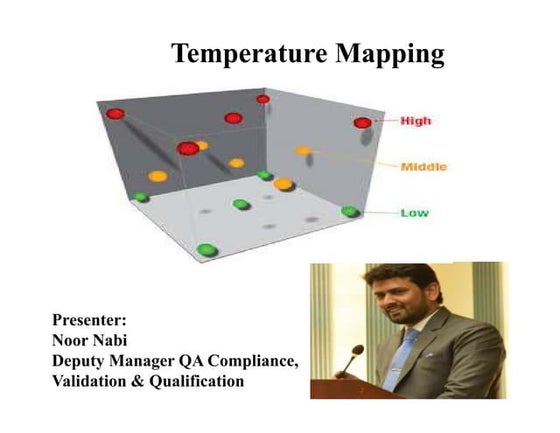 Temperature Mapping

High

Middle

Low

Presenter:
Noor Nabi
Deputy Manager QA Compliance, Validation & Qualification